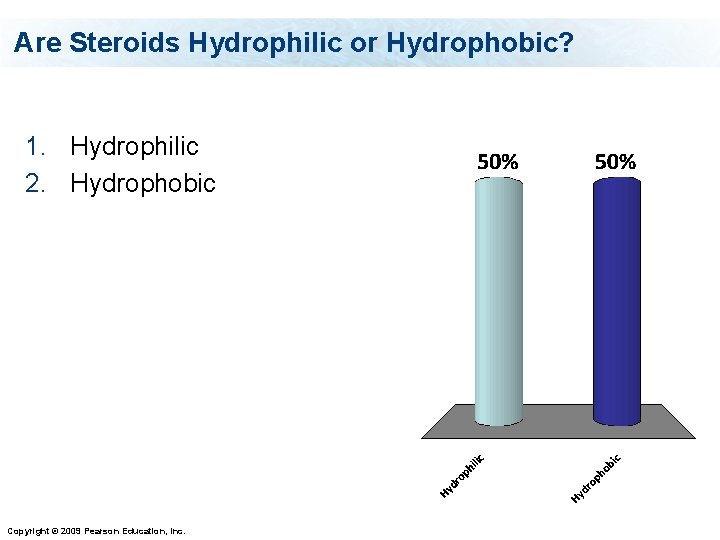 Are Steroids Hydrophilic or Hydrophobic?

1. Hydrophilic
2. Hydrophobic

50%
50%

Hydrophilic
Hydrophobic

Copyright © 2009 Pearson Education, Inc.